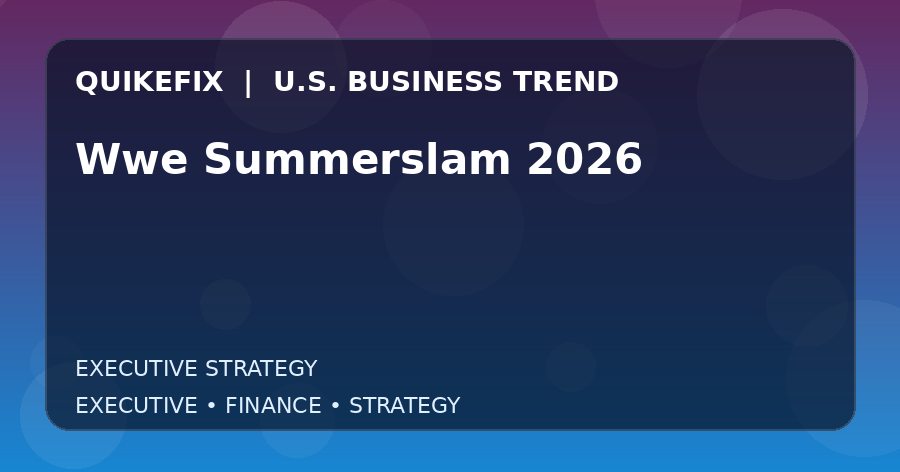 QUIKEFIX | U.S. BUSINESS TREND

Wwe Summerslam 2026

EXECUTIVE STRATEGY

EXECUTIVE • FINANCE • STRATEGY